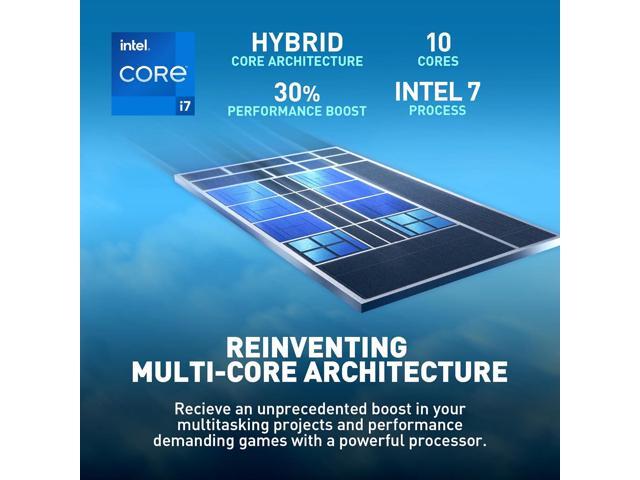 intel.
CORE
i7

HYBRID
CORE ARCHITECTURE

10
CORES

30%
PERFORMANCE BOOST

INTEL 7
PROCESS

REINVENTING
MULTI-CORE ARCHITECTURE

Recieve an unprecedented boost in your multitasking projects and performance demanding games with a powerful processor.